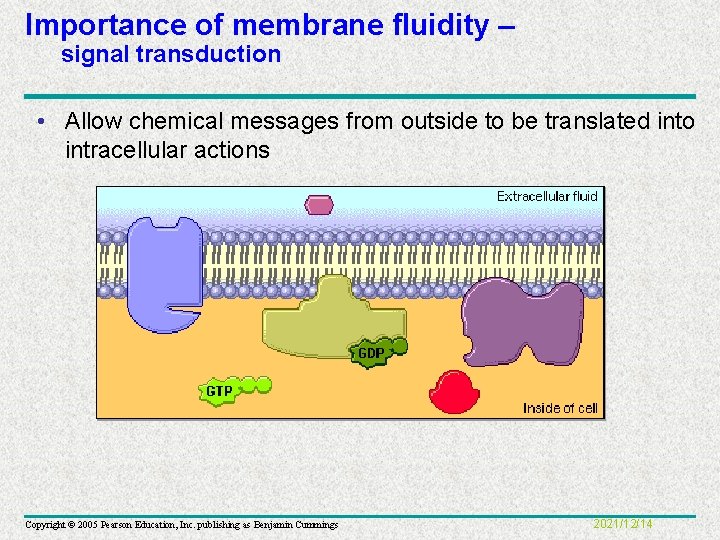 Importance of membrane fluidity – signal transduction

• Allow chemical messages from outside to be translated into intracellular actions

Extracellular fluid

GDP

GTP

Inside of cell

Copyright © 2005 Pearson Education, Inc. publishing as Benjamin Cummings

2021/12/14